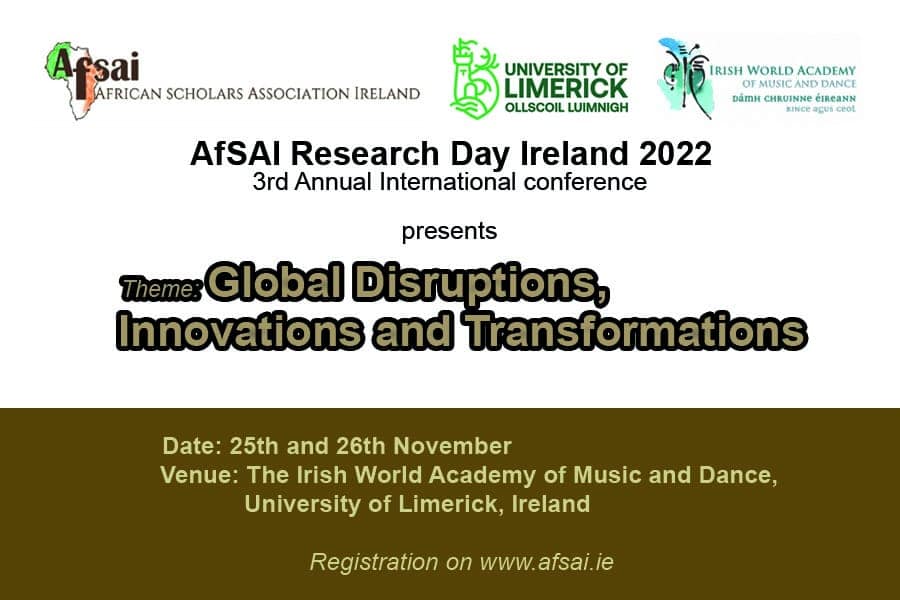 Afsai
AFRICAN SCHOLARS ASSOCIATION IRELAND

UNIVERSITY OF LIMERICK
OLLSCOIL LUIMNIGH

IRISH WORLD ACADEMY
OF MUSIC AND DANCE
DÁMH CHRUINNE ÉIREANN
RINCE AGUS CEOL

AfSAI Research Day Ireland 2022
3rd Annual International conference

presents

Theme: Global Disruptions, Innovations and Transformations

Date: 25th and 26th November
Venue: The Irish World Academy of Music and Dance, University of Limerick, Ireland

Registration on www.afsai.ie